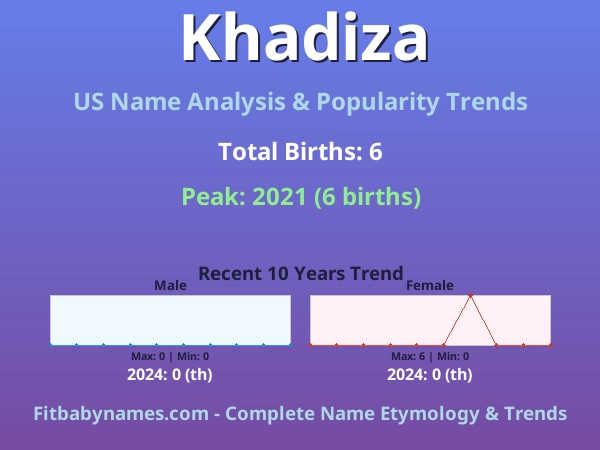 Khadiza

US Name Analysis & Popularity Trends

Total Births: 6

Peak: 2021 (6 births)

Recent 10 Years Trend

Male

Max: 0 | Min: 0

2024: 0 (th)

Female

Max: 6 | Min: 0

2024: 0 (th)

Fitbabynames.com - Complete Name Etymology & Trends